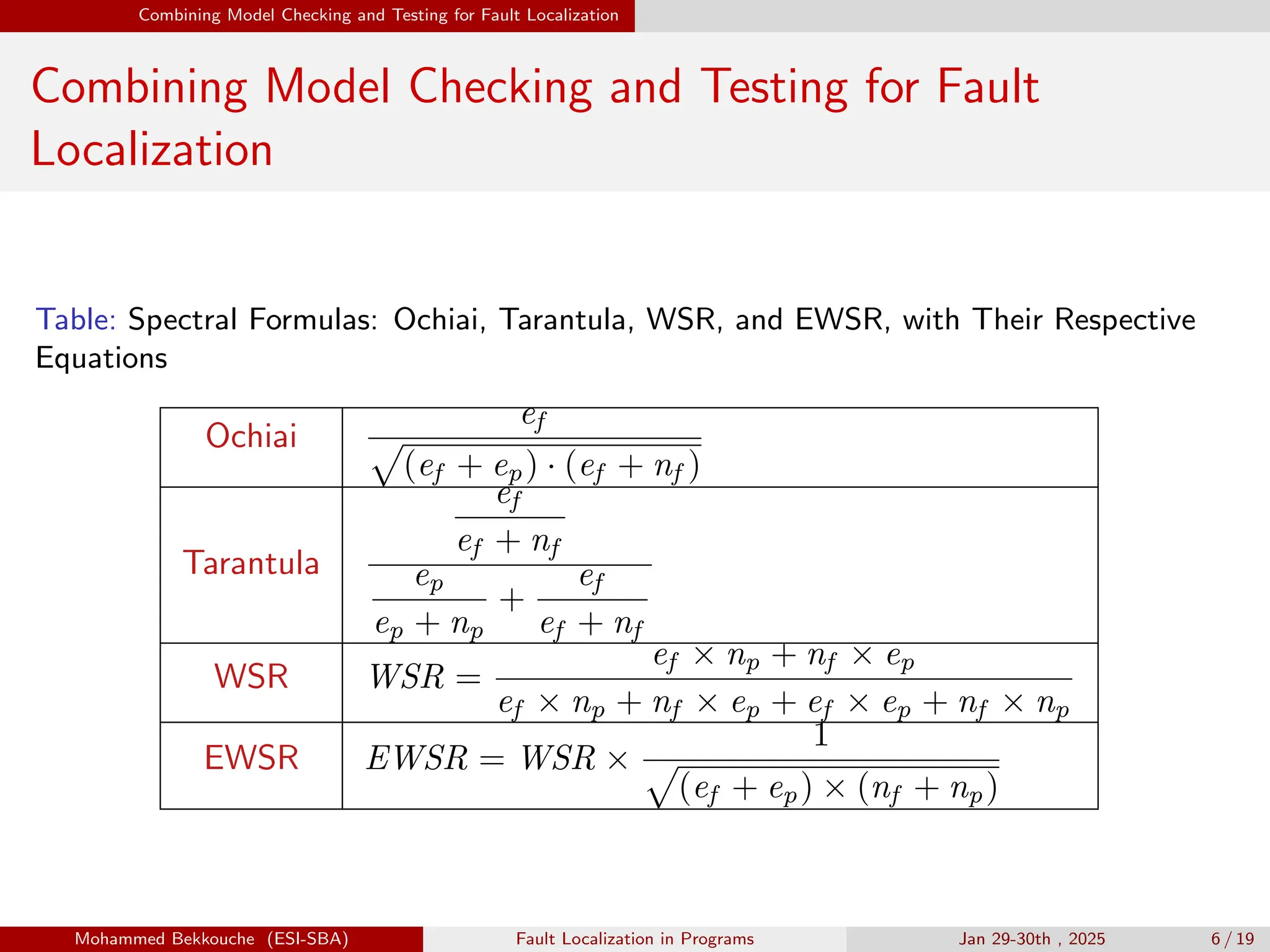 Combining Model Checking and Testing for Fault Localization

Combining Model Checking and Testing for Fault Localization

Table: Spectral Formulas: Ochiai, Tarantula, WSR, and EWSR, with Their Respective Equations

| Ochiai | $\frac{e_f}{\sqrt{(e_f + e_p) \cdot (e_f + n_f)}}$ |
|---|---|
| Tarantula | $\frac{\frac{e_f}{e_f + n_f}}{\frac{e_p}{e_p + n_p} + \frac{e_f}{e_f + n_f}}$ |
| WSR | $WSR = \frac{e_f \times n_p + n_f \times e_p}{e_f \times n_p + n_f \times e_p + e_f \times e_p + n_f \times n_p}$ |
| EWSR | $EWSR = WSR \times \frac{1}{\sqrt{(e_f + e_p) \times (n_f + n_p)}}$ |

Mohammed Bekkouche (ESI-SBA) Fault Localization in Programs Jan 29-30th , 2025 6 / 19